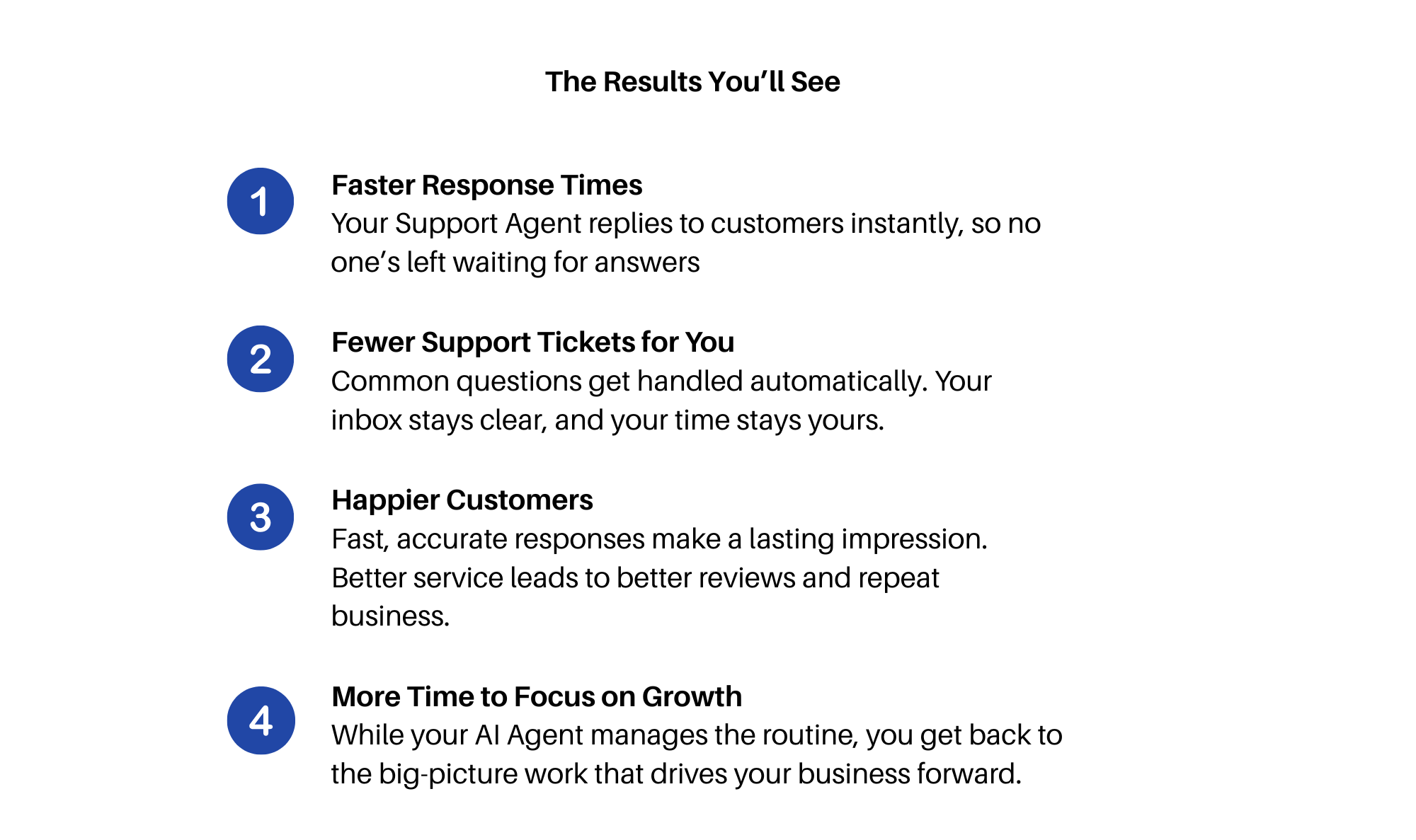 The Results You’ll See

1

Faster Response Times
Your Support Agent replies to customers instantly, so no one’s left waiting for answers

2

Fewer Support Tickets for You
Common questions get handled automatically. Your inbox stays clear, and your time stays yours.

3

Happier Customers
Fast, accurate responses make a lasting impression. Better service leads to better reviews and repeat business.

4

More Time to Focus on Growth
While your AI Agent manages the routine, you get back to the big-picture work that drives your business forward.